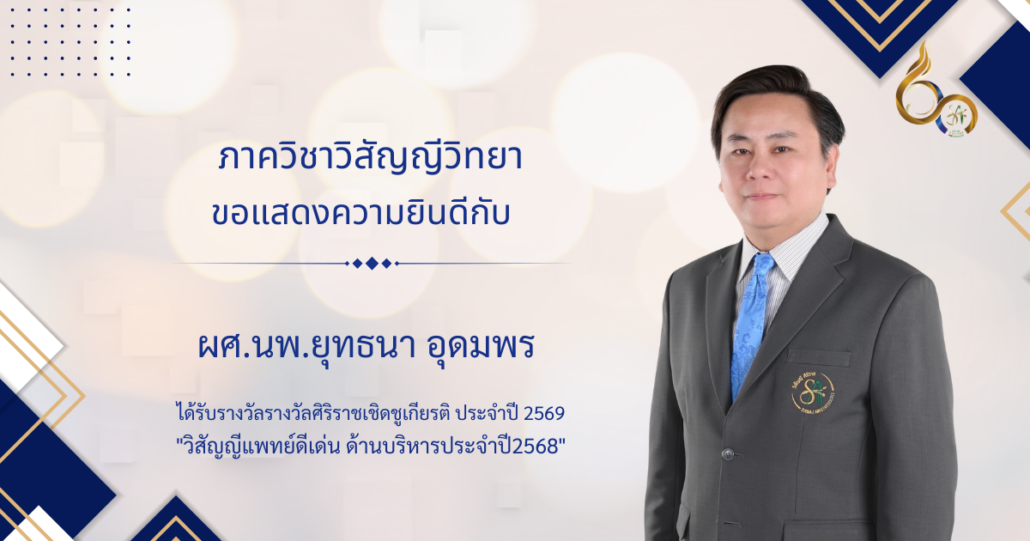 ภาควิชาวิสัญญีวิทยา
ขอแสดงความยินดีกับ

ผศ.นพ.ยุทธนา อุดมพร

ได้รับรางวัลรางวัลศิริราชเชิดชูเกียรติ ประจำปี 2569
"วิสัญญีแพทย์ดีเด่น ด้านบริหารประจำปี2568"